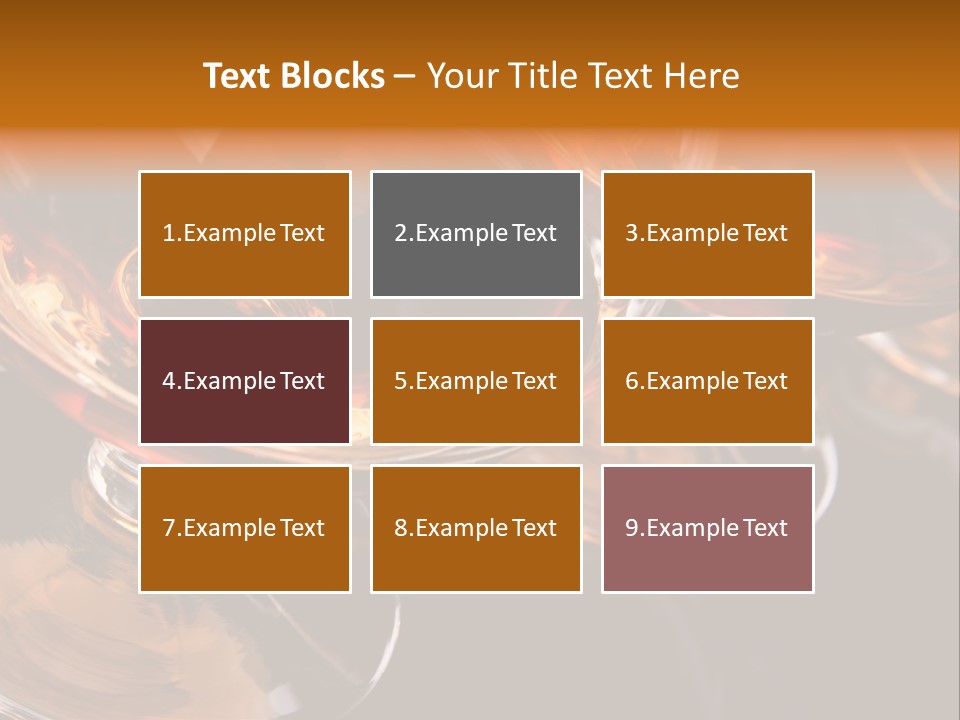 Text Blocks – Your Title Text Here

1.Example Text

2.Example Text

3.Example Text

4.Example Text

5.Example Text

6.Example Text

7.Example Text

8.Example Text

9.Example Text